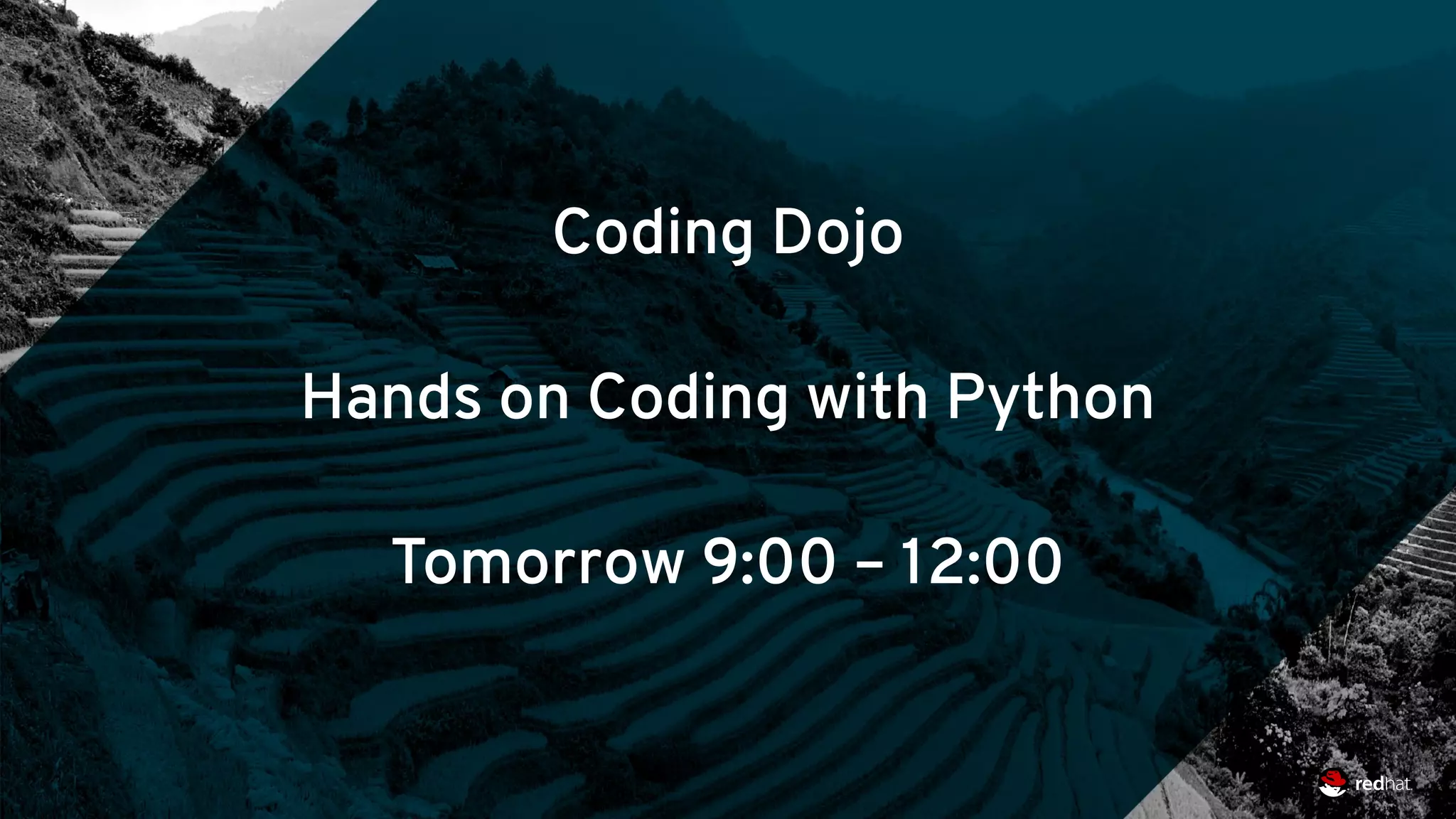 Coding Dojo

Hands on Coding with Python

Tomorrow 9:00 – 12:00

redhat.